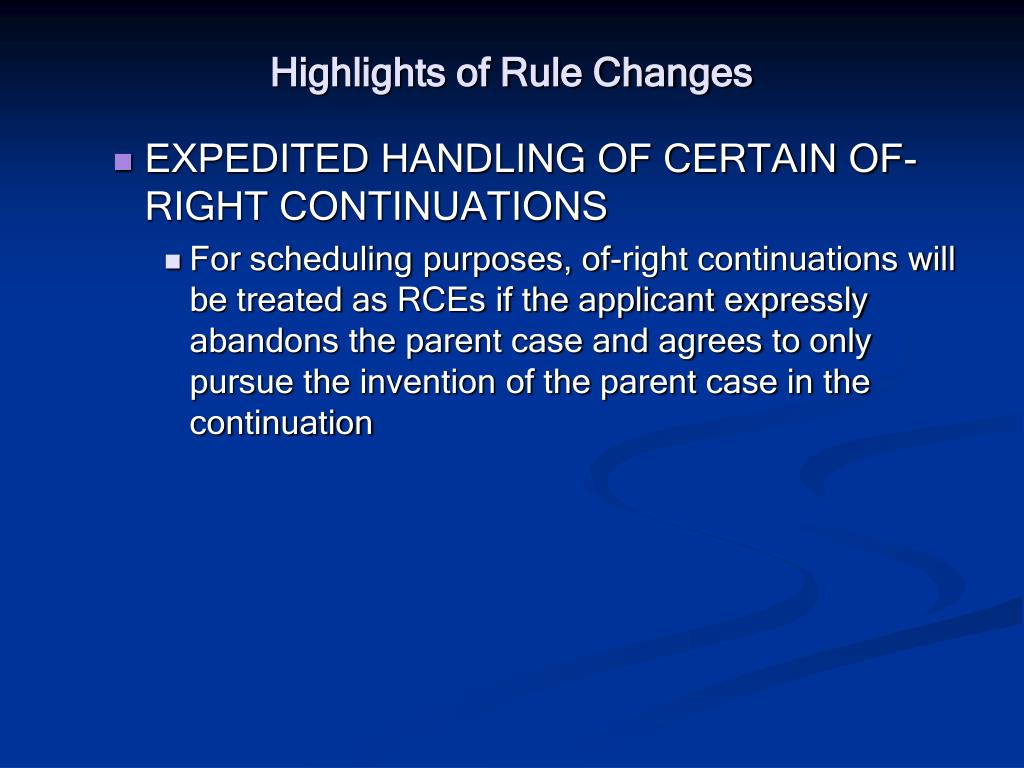 Highlights of Rule Changes

EXPEDITED HANDLING OF CERTAIN OF-RIGHT CONTINUATIONS

For scheduling purposes, of-right continuations will be treated as RCEs if the applicant expressly abandons the parent case and agrees to only pursue the invention of the parent case in the continuation